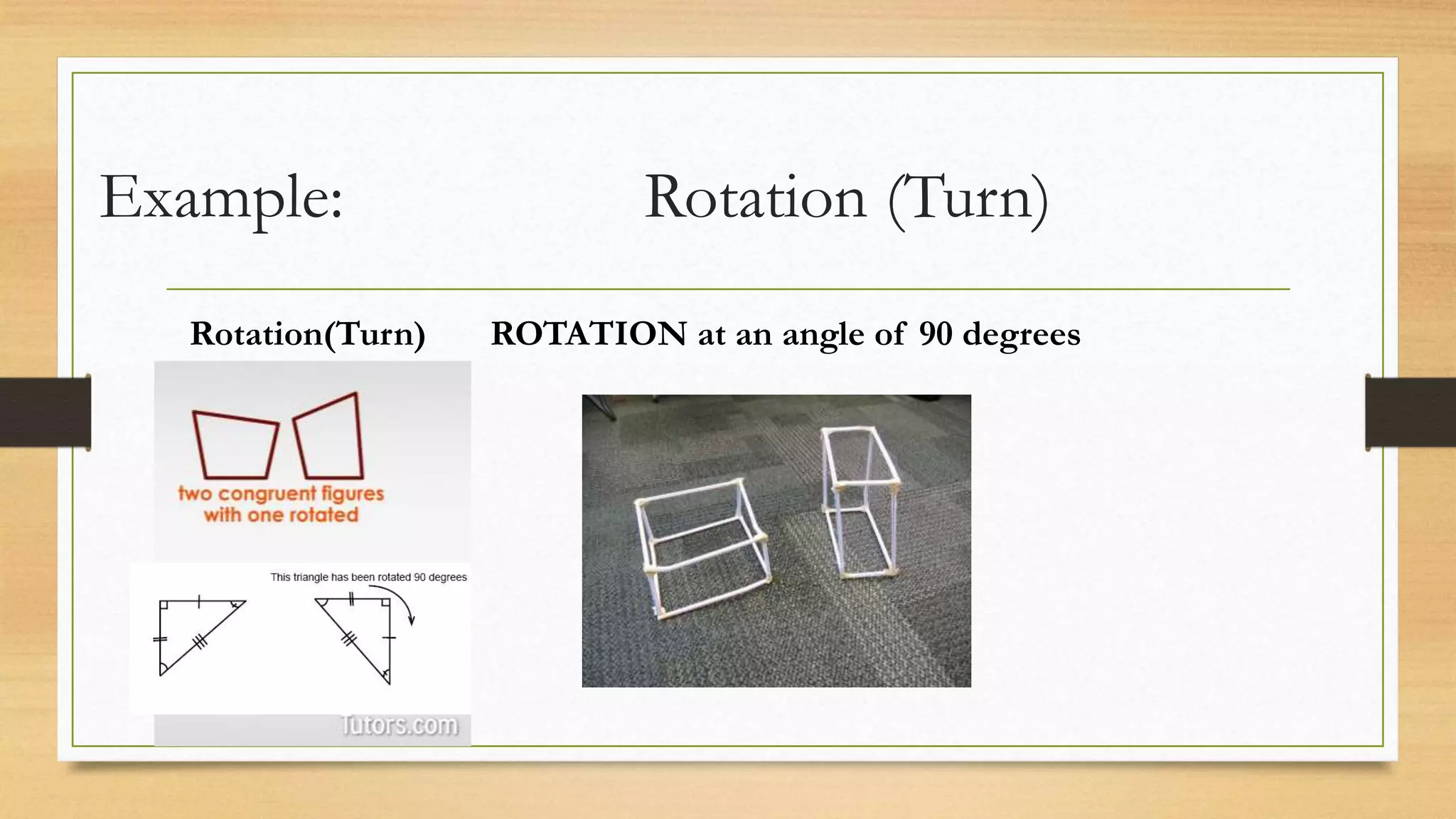 Example: Rotation (Turn)

Rotation(Turn)

ROTATION at an angle of 90 degrees

two congruent figures with one rotated

This triangle has been rotated 90 degrees

Tutors.com